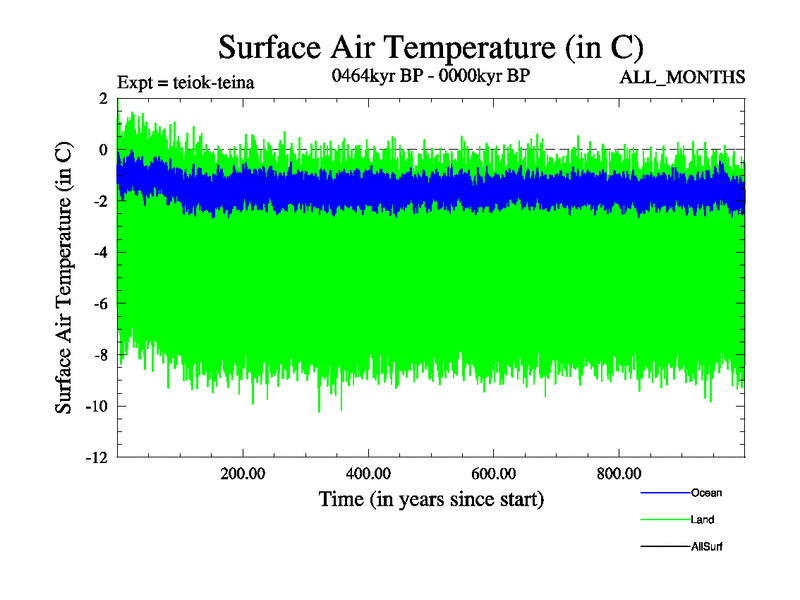 Surface Air Temperature (in C)

Expt = teiok-teina

0464kyr BP - 0000kyr BP

ALL_MONTHS

Surface Air Temperature (in C)

2
0
-2
-4
-6
-8
-10
-12

200.00
400.00
600.00
800.00

Time (in years since start)

Ocean
Land
AllSurf